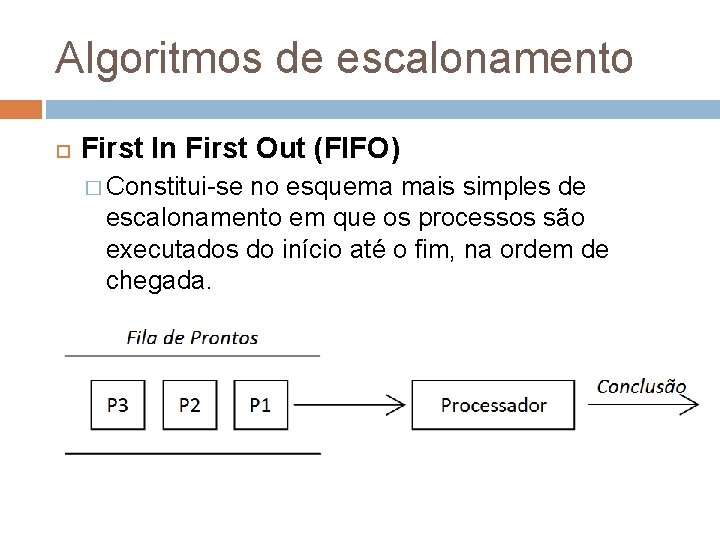 Algoritmos de escalonamento

First In First Out (FIFO)

Constitui-se no esquema mais simples de escalonamento em que os processos são executados do início até o fim, na ordem de chegada.

Fila de Prontos

P3 P2 P1

Processador

Conclusão